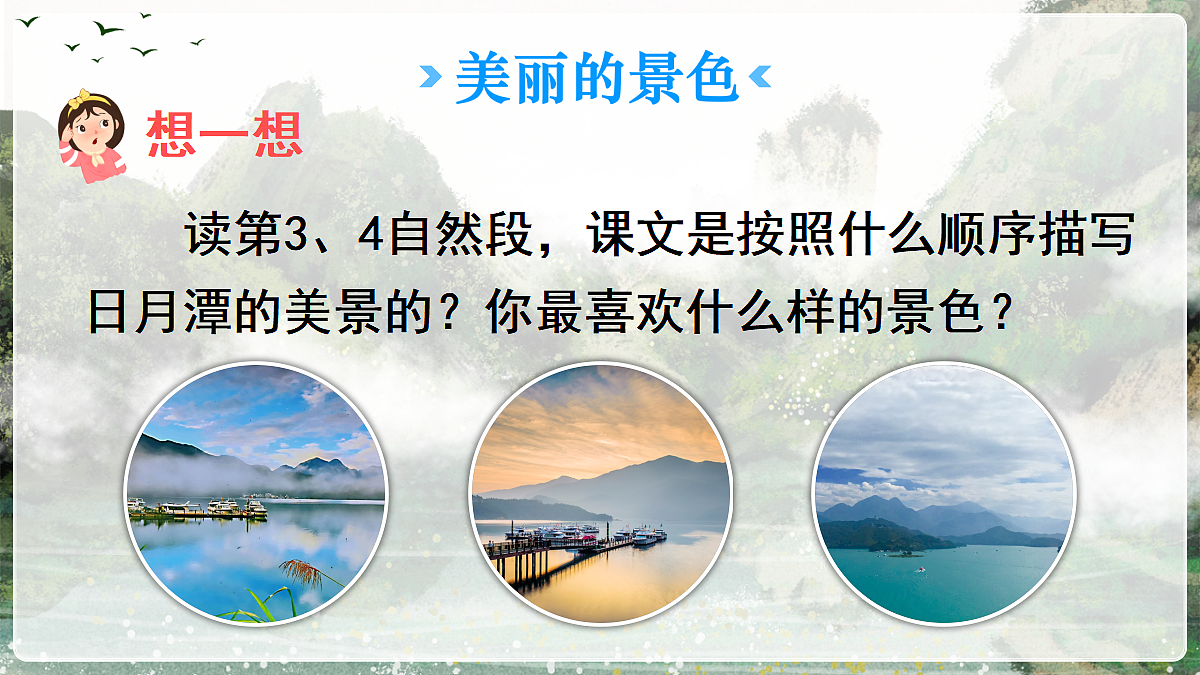 美丽的景色

想一想

读第3、4自然段，课文是按照什么顺序描写日月潭的美景的？你最喜欢什么样的景色？